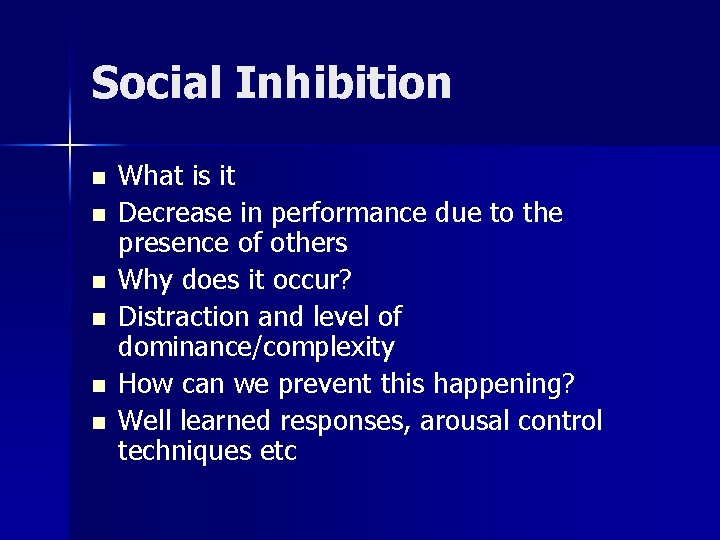 Social Inhibition

- What is it
- Decrease in performance due to the presence of others
- Why does it occur?
- Distraction and level of dominance/complexity
- How can we prevent this happening?
- Well learned responses, arousal control techniques etc